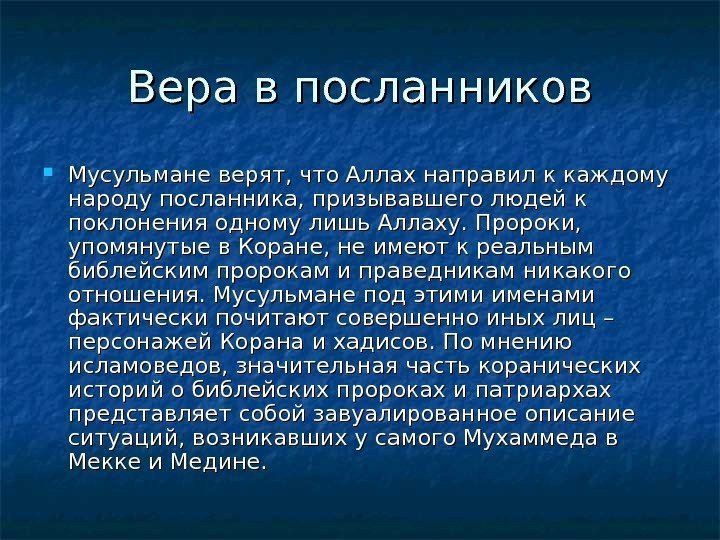 Вера в посланников

Мусульмане верят, что Аллах направил к каждому народу посланника, призывавшего людей к поклонения одному лишь Аллаху. Пророки, упомянутые в Коране, не имеют к реальным библейским пророкам и праведникам никакого отношения. Мусульмане под этими именами фактически почитают совершенно иных лиц – персонажей Корана и хадисов. По мнению исламоведов, значительная часть коранических историй о библейских пророках и патриархах представляет собой завуалированное описание ситуаций, возникавших у самого Мухаммеда в Мекке и Медине.